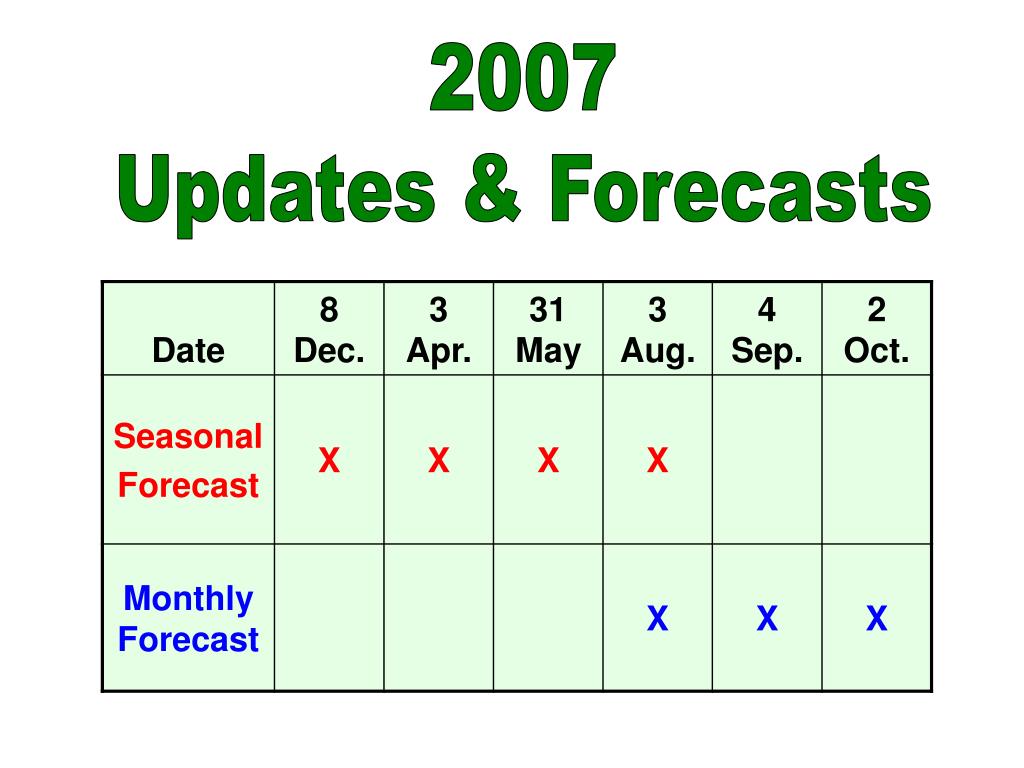 2007
Updates & Forecasts

| Date | 8 Dec. | 3 Apr. | 31 May | 3 Aug. | 4 Sep. | 2 Oct. |
|---|---|---|---|---|---|---|
| Seasonal Forecast | X | X | X | X | | |
| Monthly Forecast | | | | X | X | X |